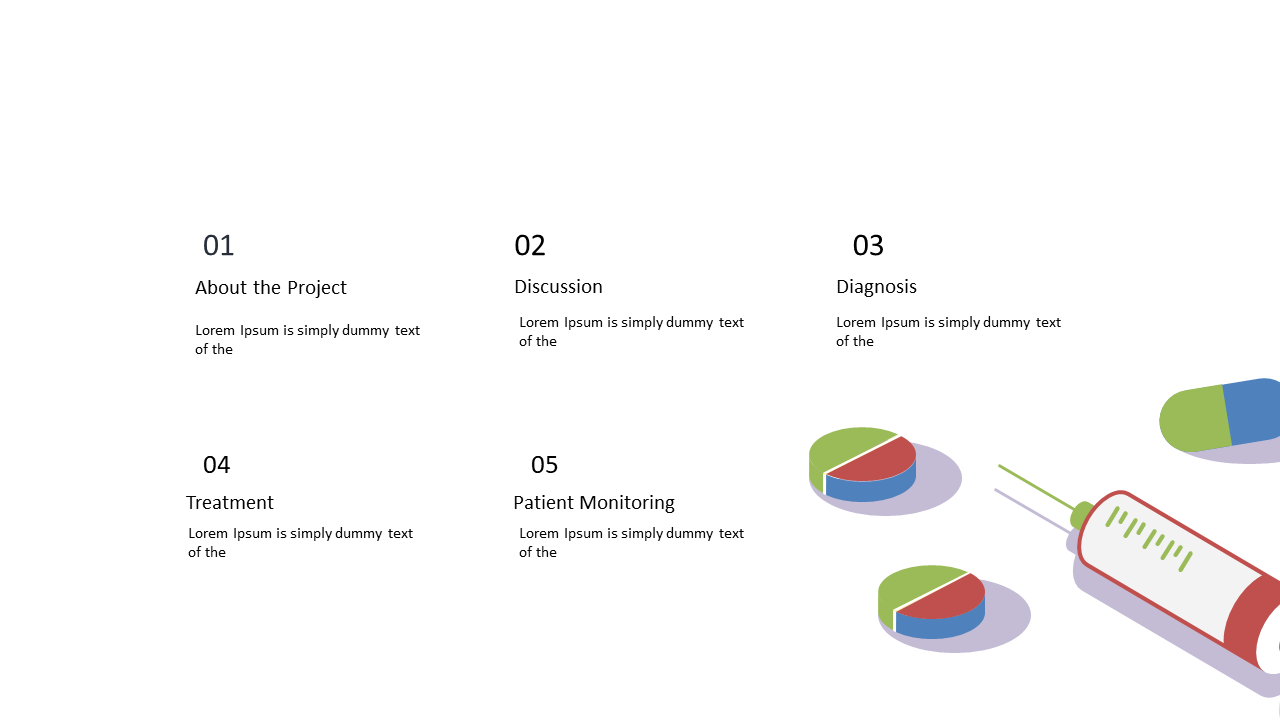 01

About the Project

Lorem Ipsum is simply dummy text of the

02

Discussion

Lorem Ipsum is simply dummy text of the

03

Diagnosis

Lorem Ipsum is simply dummy text of the

04

Treatment

Lorem Ipsum is simply dummy text of the

05

Patient Monitoring

Lorem Ipsum is simply dummy text of the